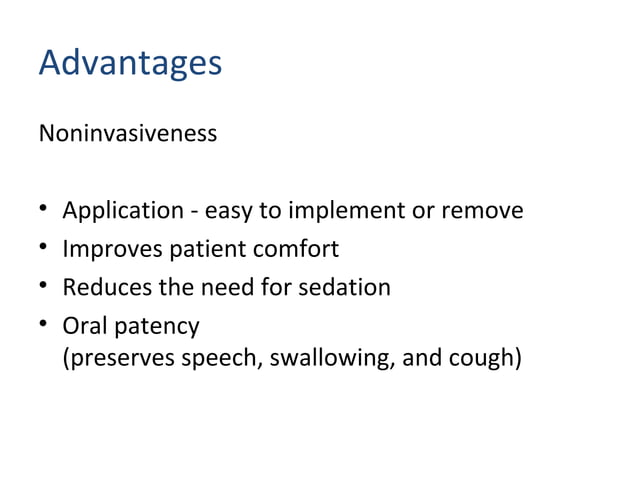 Advantages

Noninvasiveness

• Application - easy to implement or remove
• Improves patient comfort
• Reduces the need for sedation
• Oral patency
(preserves speech, swallowing, and cough)